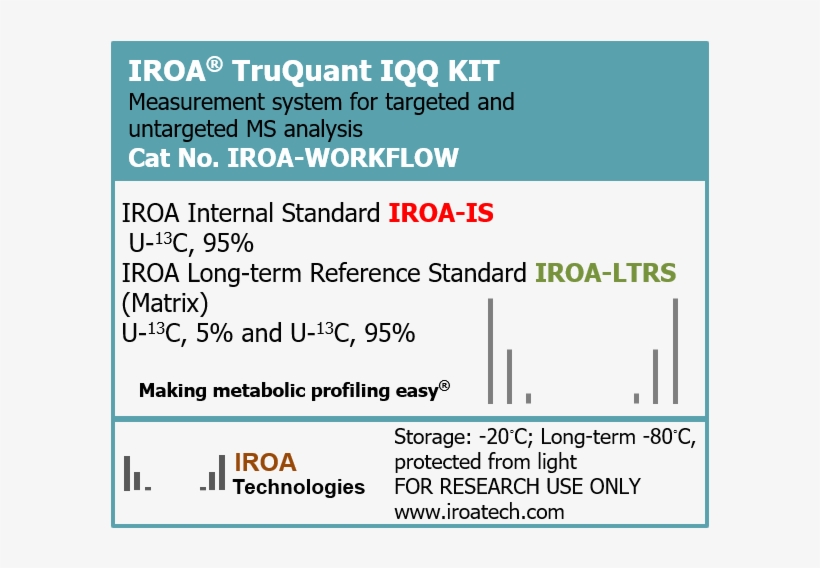 IROA® TruQuant IQQ KIT
Measurement system for targeted and untargeted MS analysis
Cat No. IROA-WORKFLOW

IROA Internal Standard IROA-IS
U-$^{13}$C, 95%
IROA Long-term Reference Standard IROA-LTRS
(Matrix)
U-$^{13}$C, 5% and U-$^{13}$C, 95%

Making metabolic profiling easy®

IROA
Technologies

Storage: -20°C; Long-term -80°C, protected from light
FOR RESEARCH USE ONLY
www.iroatech.com